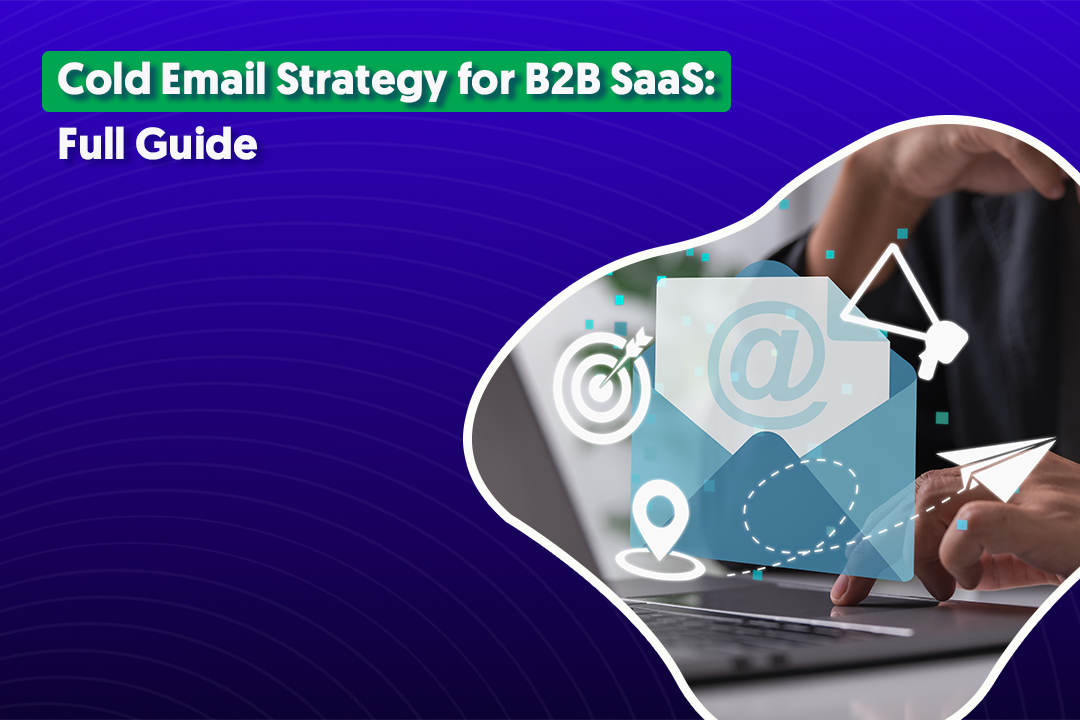 Cold Email Strategy for B2B SaaS:
Full Guide

@